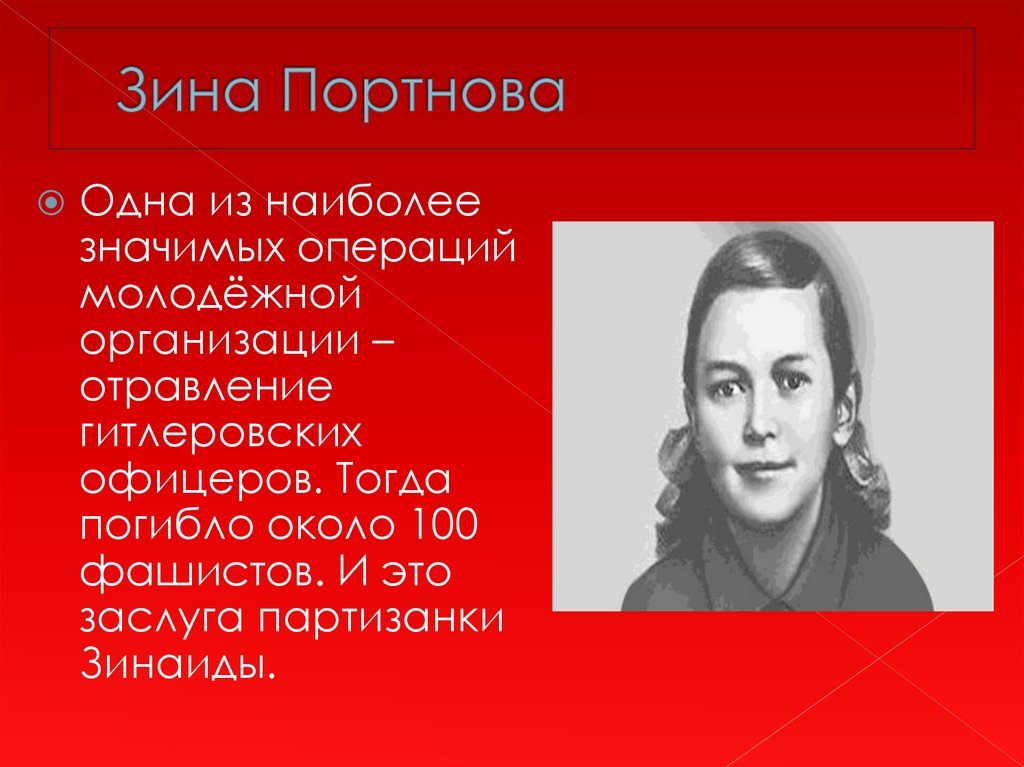 Зина Портнова

Одна из наиболее значимых операций молодёжной организации – отравление гитлеровских офицеров. Тогда погибло около 100 фашистов. И это заслуга партизанки Зинаиды.